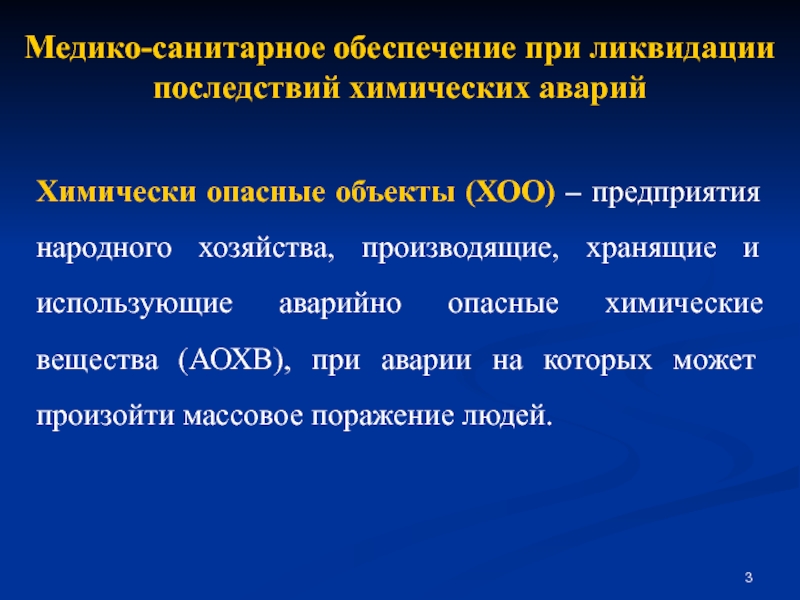 Медико-санитарное обеспечение при ликвидации последствий химических аварий

Химически опасные объекты (ХОО) – предприятия народного хозяйства, производящие, хранящие и использующие аварийно опасные химические вещества (АОХВ), при аварии на которых может произойти массовое поражение людей.

3